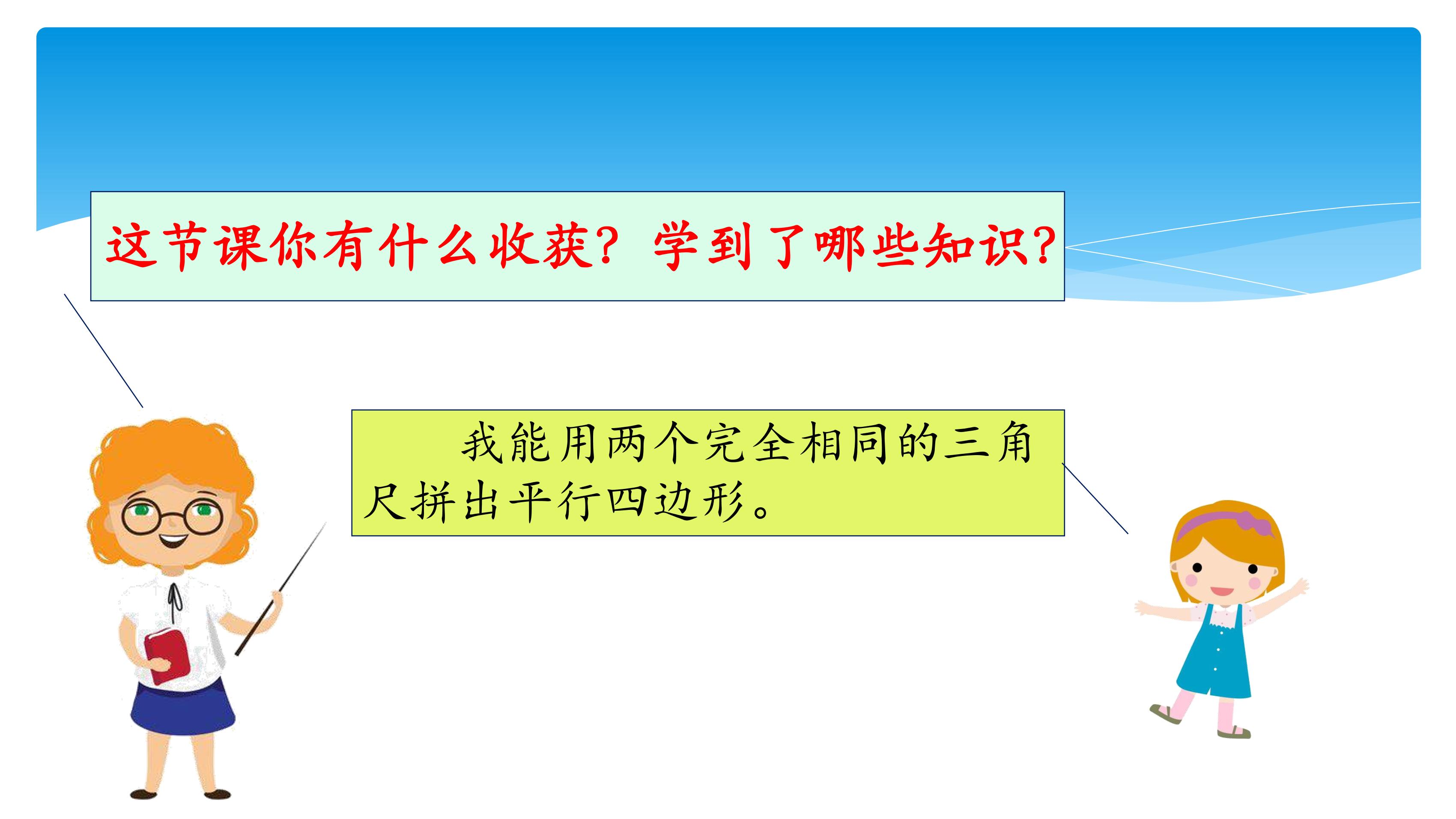 这节课你有什么收获？学到了哪些知识？

我能用两个完全相同的三角尺拼出平行四边形。